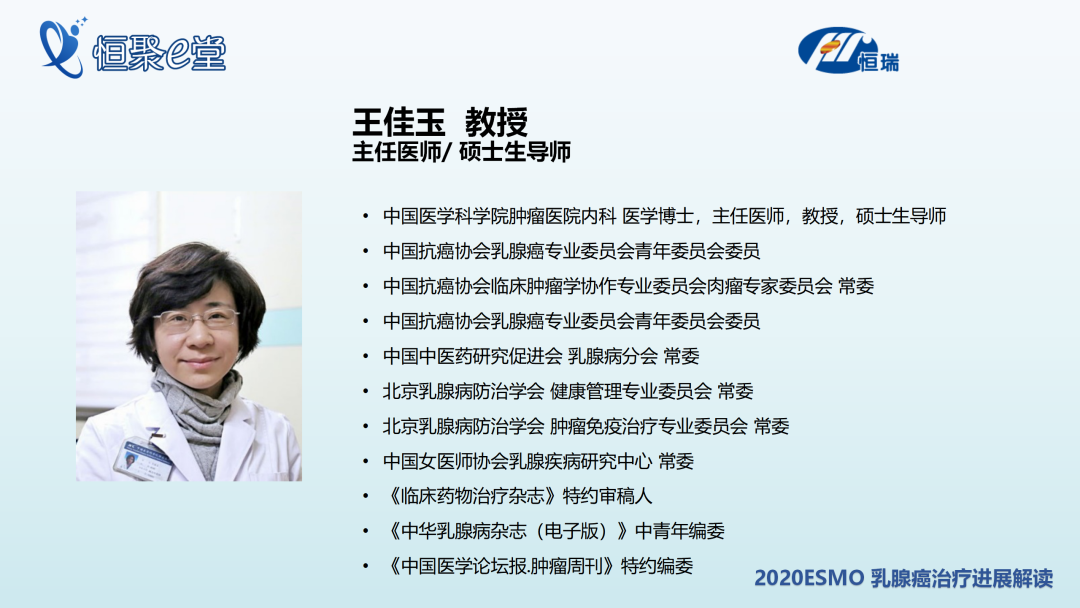 恒聚e堂

恒瑞

王佳玉 教授
主任医师/ 硕士生导师

• 中国医学科学院肿瘤医院内科 医学博士，主任医师，教授，硕士生导师
• 中国抗癌协会乳腺癌专业委员会青年委员会委员
• 中国抗癌协会临床肿瘤学协作专业委员会肉瘤专家委员会 常委
• 中国抗癌协会乳腺癌专业委员会青年委员会委员
• 中国中医药研究促进会 乳腺病分会 常委
• 北京乳腺病防治学会 健康管理专业委员会 常委
• 北京乳腺病防治学会 肿瘤免疫治疗专业委员会 常委
• 中国女医师协会乳腺疾病研究中心 常委
• 《临床药物治疗杂志》特约审稿人
• 《中华乳腺病杂志（电子版）》中青年编委
• 《中国医学论坛报.肿瘤周刊》特约编委

2020ESMO 乳腺癌治疗进展解读